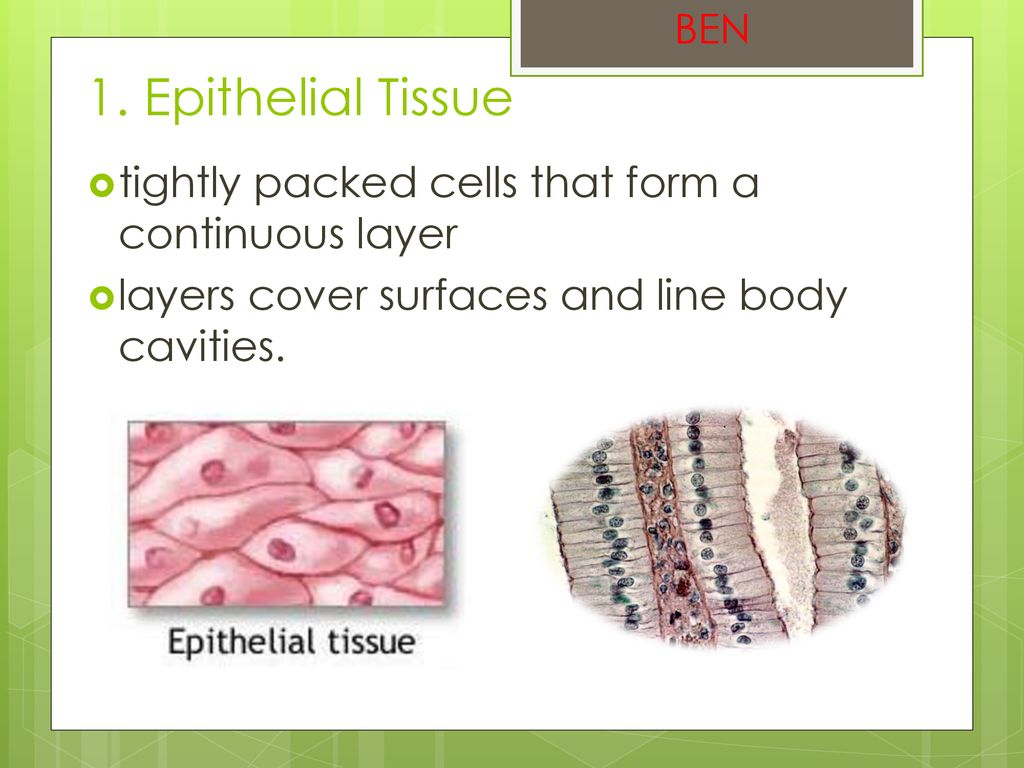 BEN

1. Epithelial Tissue

tightly packed cells that form a continuous layer

layers cover surfaces and line body cavities.

Epithelial tissue